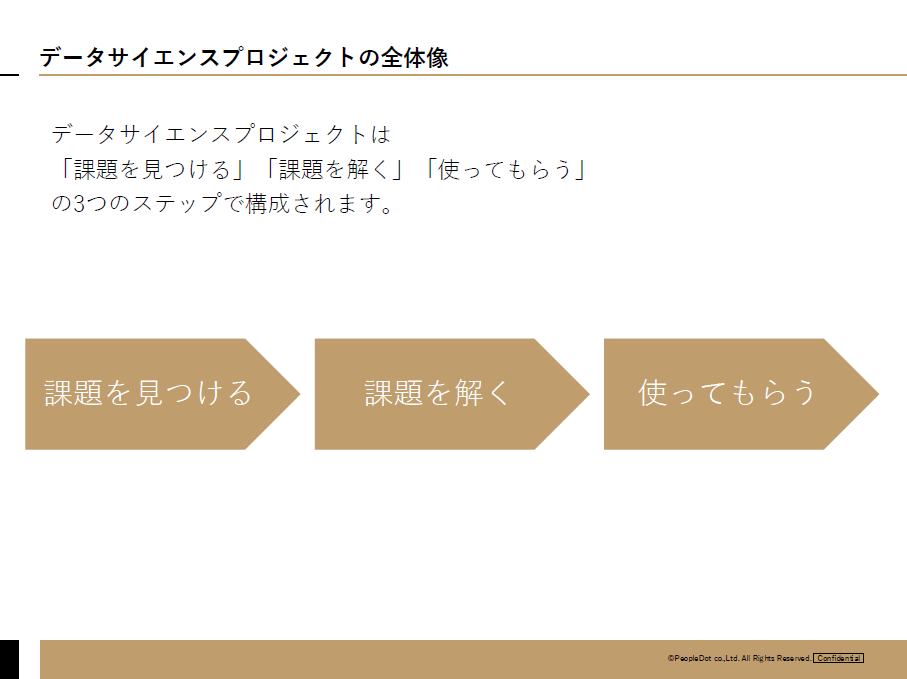 データサイエンスプロジェクトの全体像

データサイエンスプロジェクトは
「課題を見つける」「課題を解く」「使ってもらう」
の3つのステップで構成されます。

課題を見つける

課題を解く

使ってもらう

©PeopleDot co.,Ltd. All Rights Reserved. Confidential